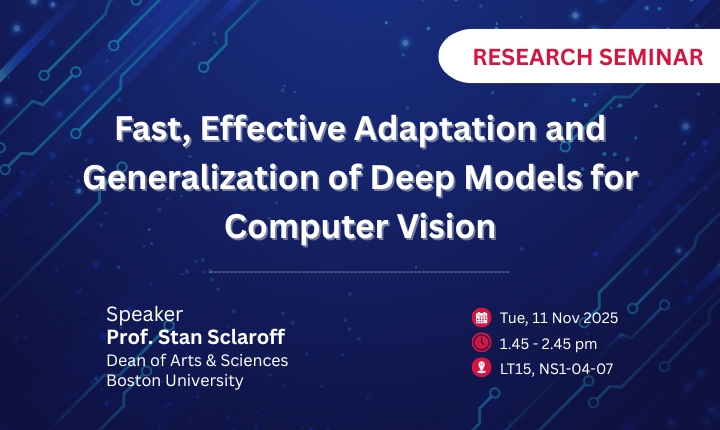 RESEARCH SEMINAR

Fast, Effective Adaptation and Generalization of Deep Models for Computer Vision

Speaker
Prof. Stan Sclaroff
Dean of Arts & Sciences
Boston University

Tue, 11 Nov 2025
1.45 - 2.45 pm
LT15, NS1-04-07